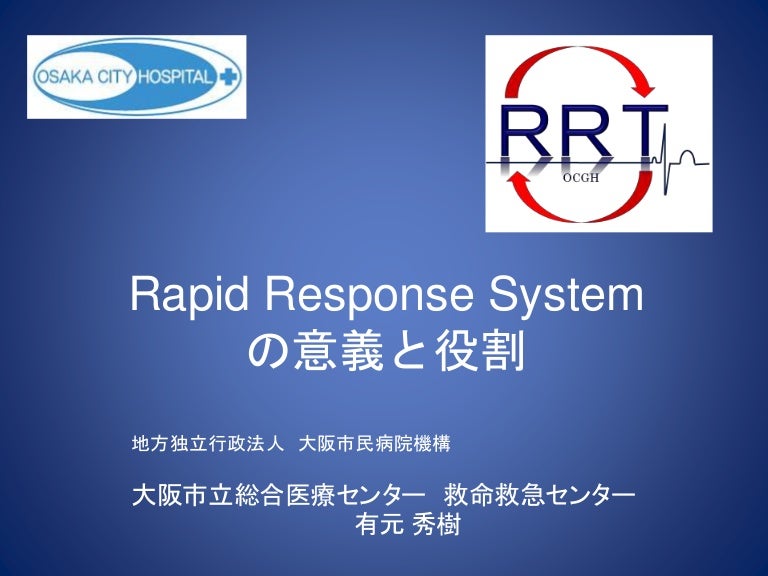 OSAKA CITY HOSPITAL

RRT
OCGH

Rapid Response System
の意義と役割

地方独立行政法人　大阪市民病院機構

大阪市立総合医療センター　救命救急センター
有元 秀樹